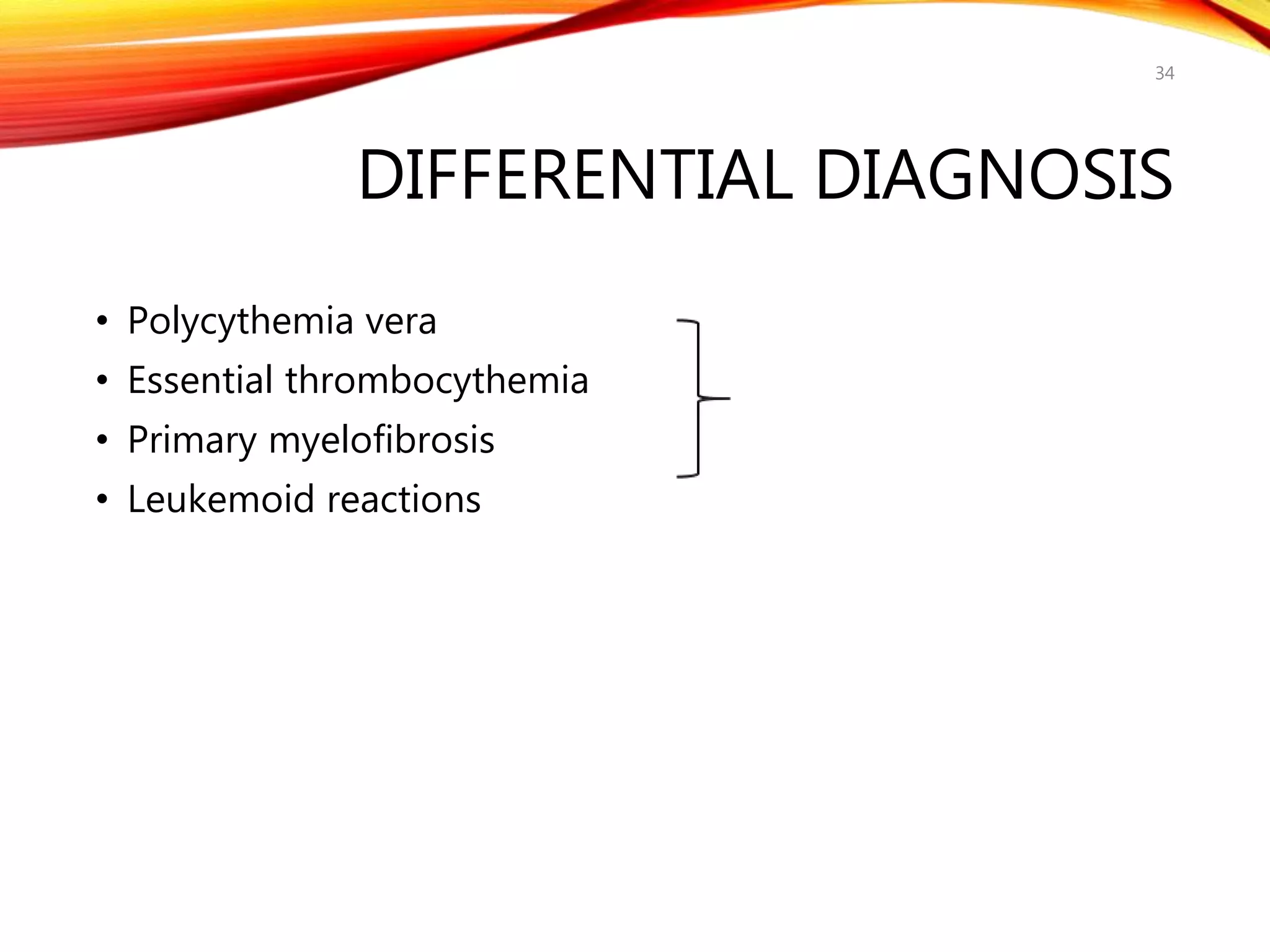 34

DIFFERENTIAL DIAGNOSIS

• Polycythemia vera
• Essential thrombocythemia
• Primary myelofibrosis
• Leukemoid reactions